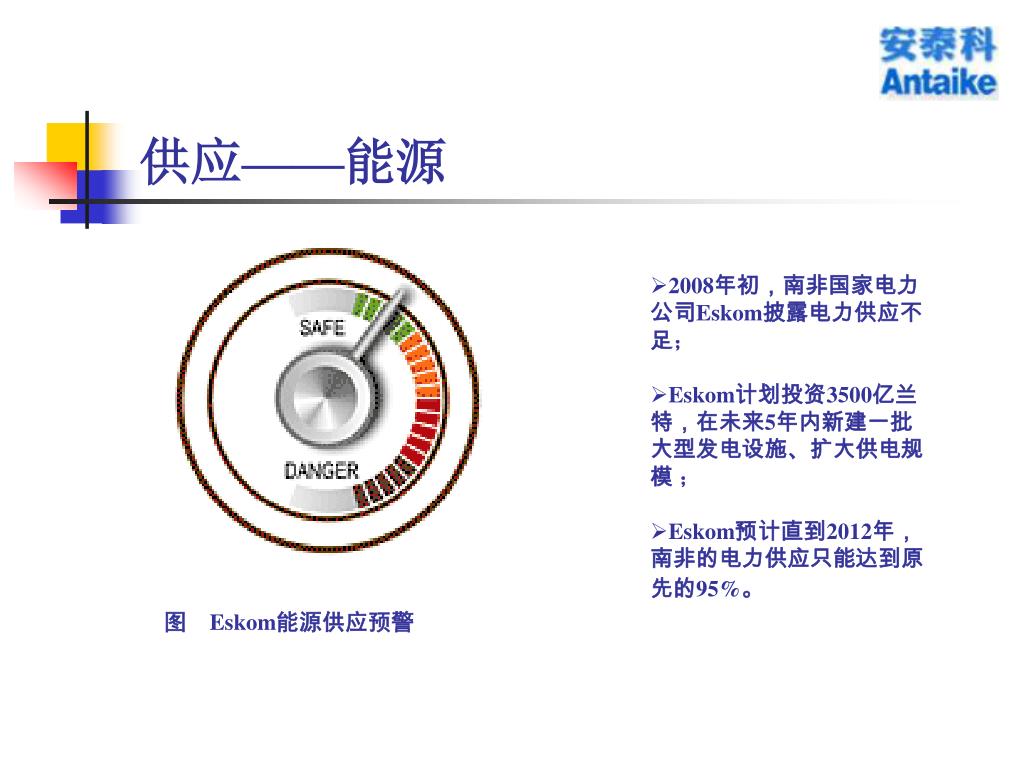 安泰科
Antaike

供应——能源

SAFE

DANGER

图　Eskom能源供应预警

➢2008年初，南非国家电力公司Eskom披露电力供应不足;

➢Eskom计划投资3500亿兰特，在未来5年内新建一批大型发电设施、扩大供电规模；

➢Eskom预计直到2012年，南非的电力供应只能达到原先的95%。